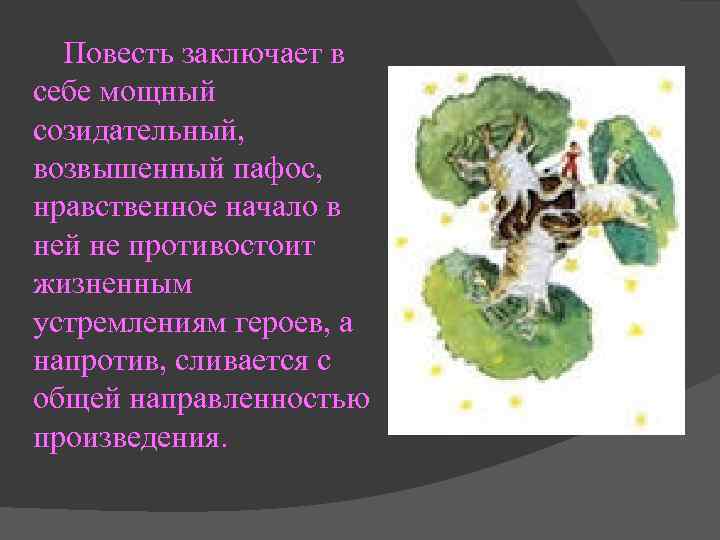 Повесть заключает в себе мощный созидательный, возвышенный пафос, нравственное начало в ней не противостоит жизненным устремлениям героев, а напротив, сливается с общей направленностью произведения.